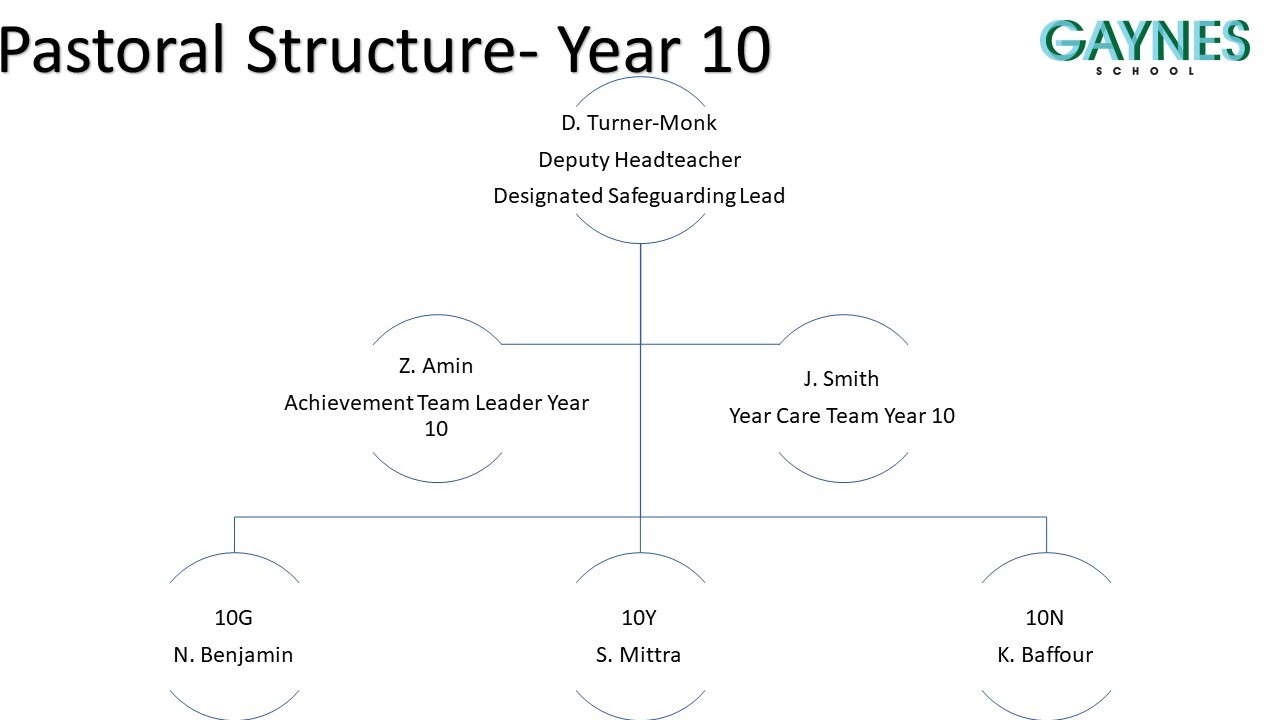 Pastoral Structure- Year 10

GAYNES
SCHOOL

D. Turner-Monk
Deputy Headteacher
Designated Safeguarding Lead

Z. Amin
Achievement Team Leader Year 10

J. Smith
Year Care Team Year 10

10G
N. Benjamin

10Y
S. Mittra

10N
K. Baffour